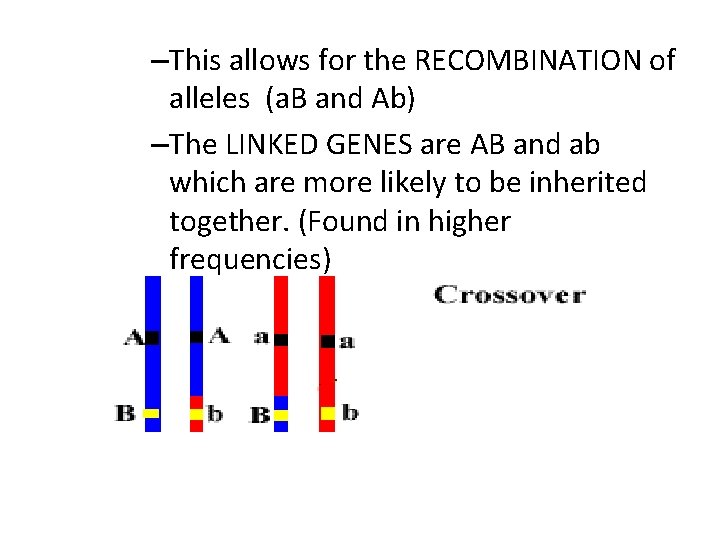 –This allows for the RECOMBINATION of alleles (aB and Ab)

–The LINKED GENES are AB and ab which are more likely to be inherited together. (Found in higher frequencies)

Crossover

A A a a
B b B b